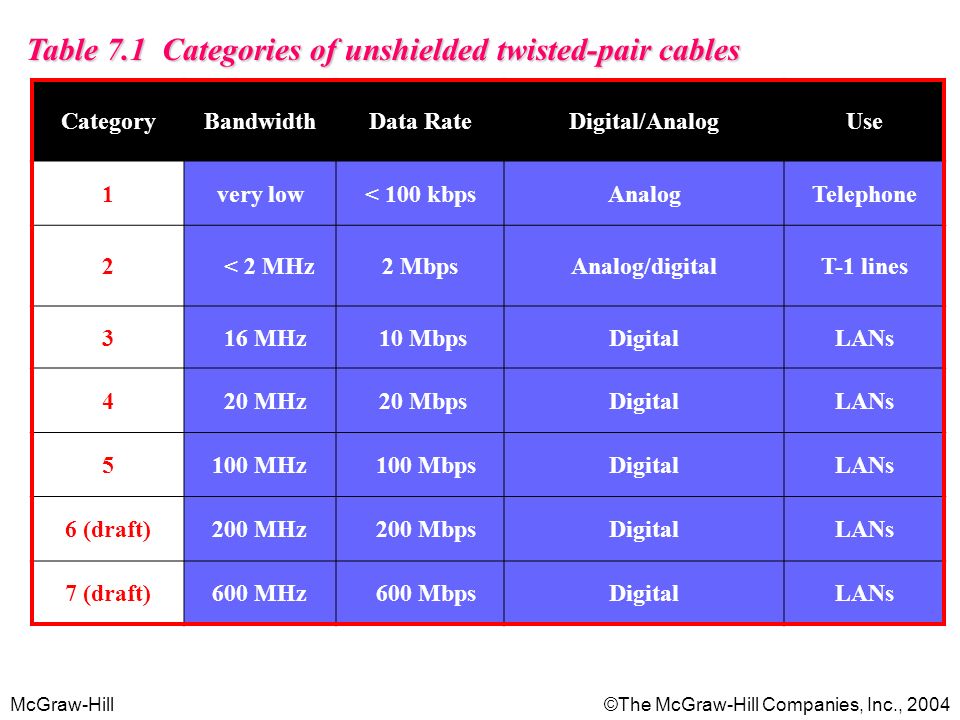 Table 7.1 Categories of unshielded twisted-pair cables

| Category | Bandwidth | Data Rate | Digital/Analog | Use |
|---|---|---|---|---|
| 1 | very low | < 100 kbps | Analog | Telephone |
| 2 | < 2 MHz | 2 Mbps | Analog/digital | T-1 lines |
| 3 | 16 MHz | 10 Mbps | Digital | LANs |
| 4 | 20 MHz | 20 Mbps | Digital | LANs |
| 5 | 100 MHz | 100 Mbps | Digital | LANs |
| 6 (draft) | 200 MHz | 200 Mbps | Digital | LANs |
| 7 (draft) | 600 MHz | 600 Mbps | Digital | LANs |

McGraw-Hill

©The McGraw-Hill Companies, Inc., 2004